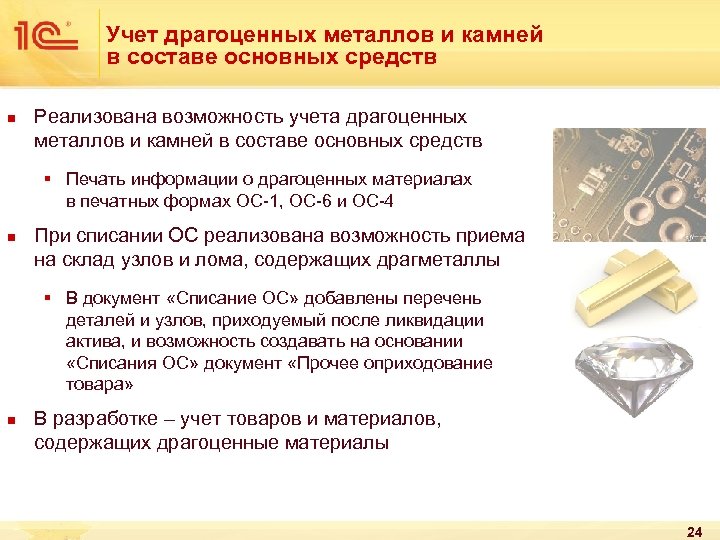 1С

Учет драгоценных металлов и камней в составе основных средств

Реализована возможность учета драгоценных металлов и камней в составе основных средств

Печать информации о драгоценных материалах в печатных формах ОС-1, ОС-6 и ОС-4

При списании ОС реализована возможность приема на склад узлов и лома, содержащих драгметаллы

В документ «Списание ОС» добавлены перечень деталей и узлов, приходуемый после ликвидации актива, и возможность создавать на основании «Списания ОС» документ «Прочее оприходование товара»

В разработке – учет товаров и материалов, содержащих драгоценные материалы

24